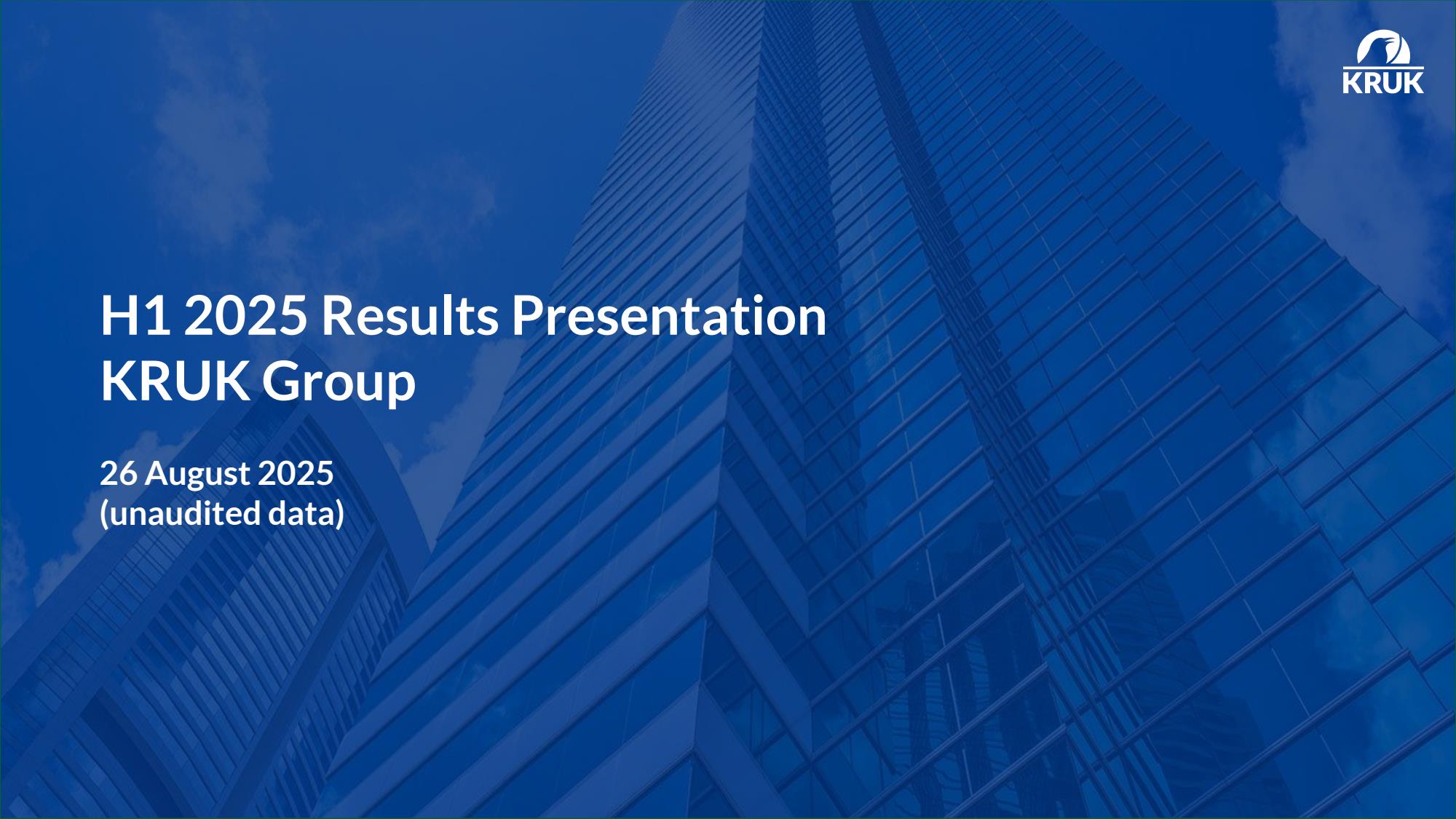 KRUK

H1 2025 Results Presentation
KRUK Group

26 August 2025
(unaudited data)